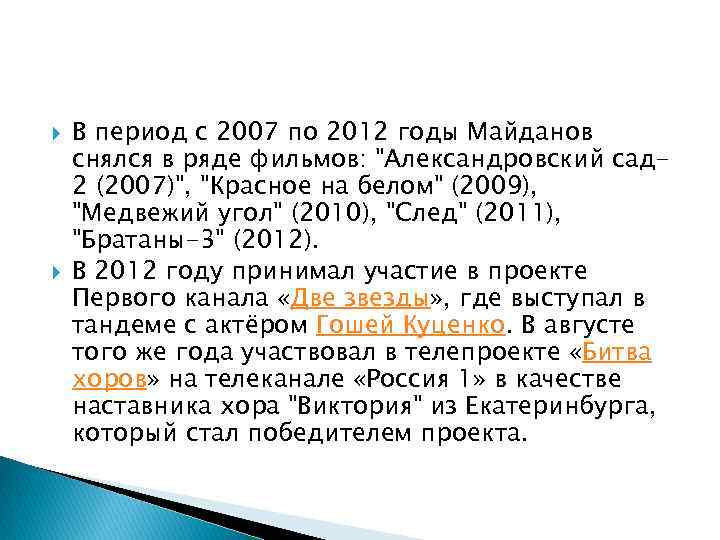 В период с 2007 по 2012 годы Майданов снялся в ряде фильмов: "Александровский сад-2 (2007)", "Красное на белом" (2009), "Медвежий угол" (2010), "След" (2011), "Братаны-3" (2012).

В 2012 году принимал участие в проекте Первого канала «Две звезды», где выступал в тандеме с актёром Гошей Куценко. В августе того же года участвовал в телепроекте «Битва хоров» на телеканале «Россия 1» в качестве наставника хора "Виктория" из Екатеринбурга, который стал победителем проекта.